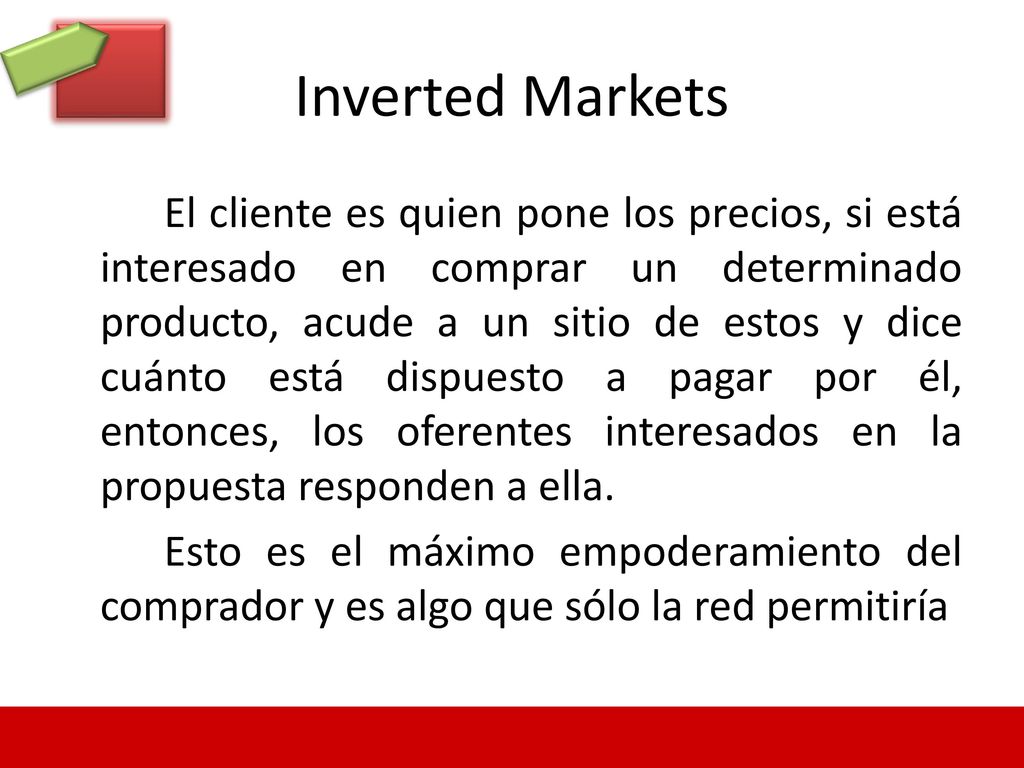 Inverted Markets

El cliente es quien pone los precios, si está interesado en comprar un determinado producto, acude a un sitio de estos y dice cuánto está dispuesto a pagar por él, entonces, los oferentes interesados en la propuesta responden a ella.

Esto es el máximo empoderamiento del comprador y es algo que sólo la red permitiría